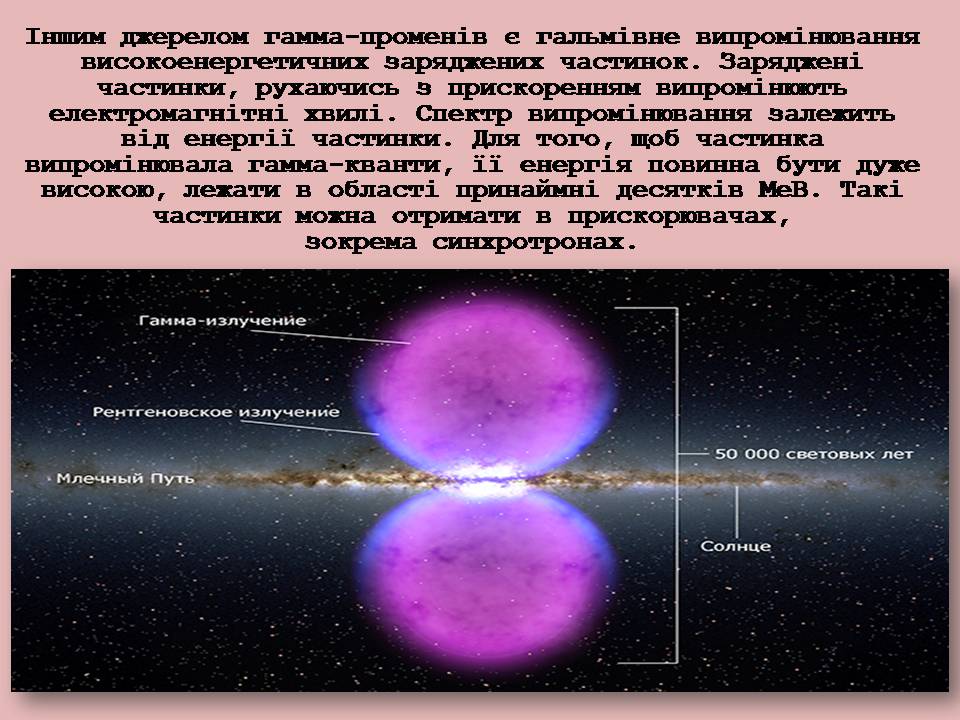 Іншим джерелом гамма-променів є гальмівне випромінювання високоенергетичних заряджених частинок. Заряджені частинки, рухаючись з прискоренням випромінюють електромагнітні хвилі. Спектр випромінювання залежить від енергії частинки. Для того, щоб частинка випромінювала гамма-кванти, її енергія повинна бути дуже високою, лежати в області принаймні десятків МеВ. Такі частинки можна отримати в прискорювачах, зокрема синхротронах.

Гамма-излучение
Рентгеновское излучение
Млечный Путь
50 000 световых лет
Солнце